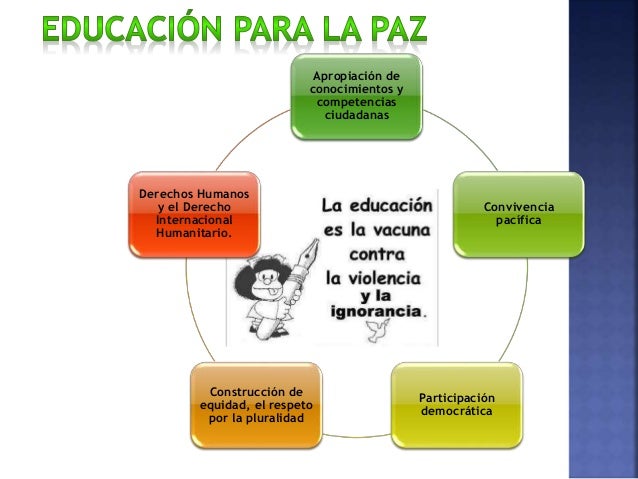 EDUCACIÓN PARA LA PAZ

Apropiación de conocimientos y competencias ciudadanas

Convivencia pacífica

Participación democrática

Construcción de equidad, el respeto por la pluralidad

Derechos Humanos y el Derecho Internacional Humanitario.

La educación es la vacuna contra la violencia y la ignorancia.